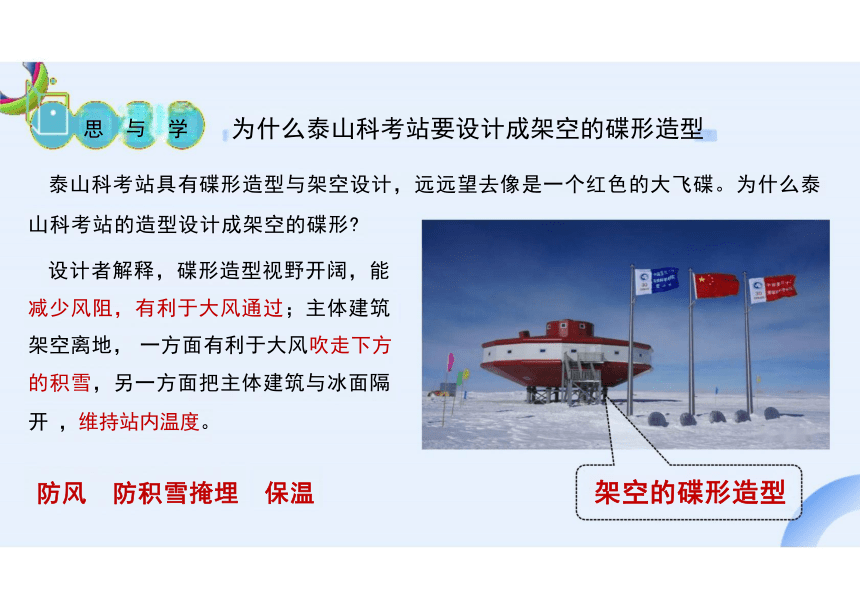 思 与 学 为什么泰山科考站要设计成架空的碟形造型

泰山科考站具有碟形造型与架空设计，远远望去像是一个红色的大飞碟。为什么泰山科考站的造型设计成架空的碟形?

设计者解释，碟形造型视野开阔，能减少风阻，有利于大风通过；主体建筑架空离地，一方面有利于大风吹走下方的积雪，另一方面把主体建筑与冰面隔开，维持站内温度。

防风 防积雪掩埋 保温

架空的碟形造型